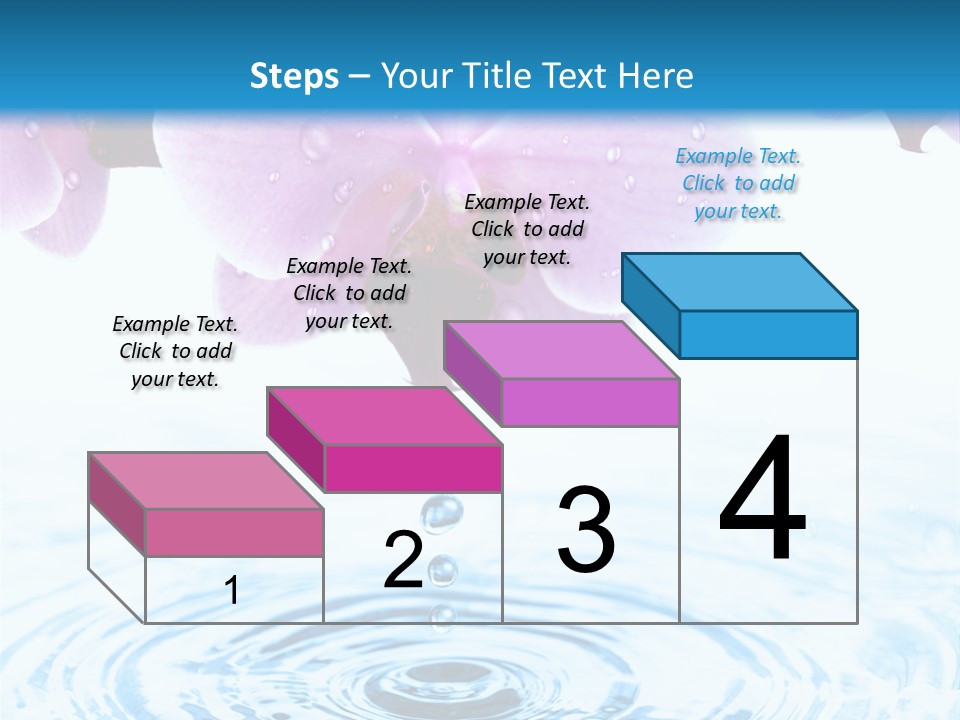 Steps – Your Title Text Here

Example Text. Click to add your text.

Example Text. Click to add your text.

Example Text. Click to add your text.

Example Text. Click to add your text.

1

2

3

4